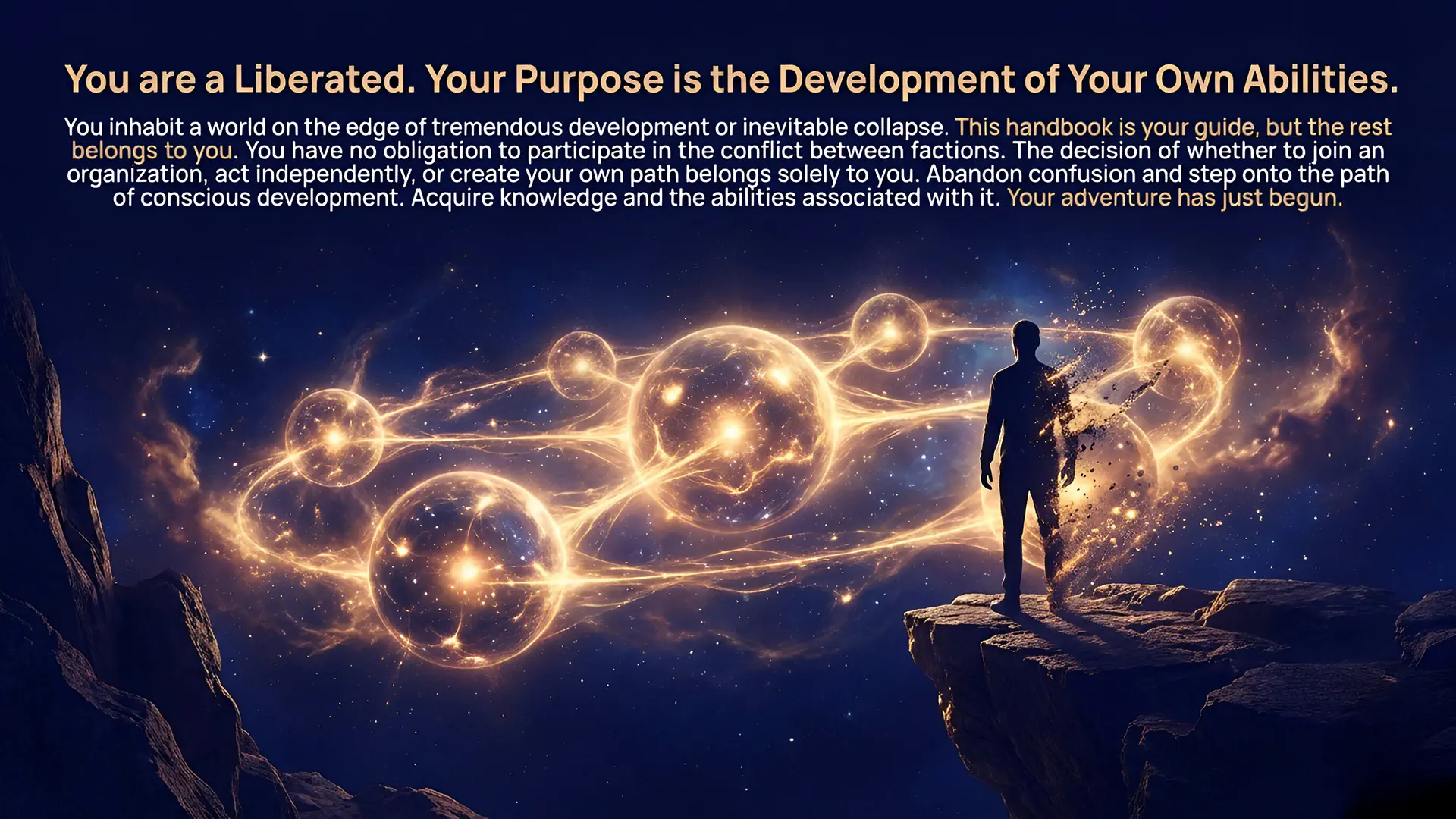 You are a Liberated. Your Purpose is the Development of Your Own Abilities.

You inhabit a world on the edge of tremendous development or inevitable collapse. This handbook is your guide, but the rest belongs to you. You have no obligation to participate in the conflict between factions. The decision of whether to join an organization, act independently, or create your own path belongs solely to you. Abandon confusion and step onto the path of conscious development. Acquire knowledge and the abilities associated with it. Your adventure has just begun.